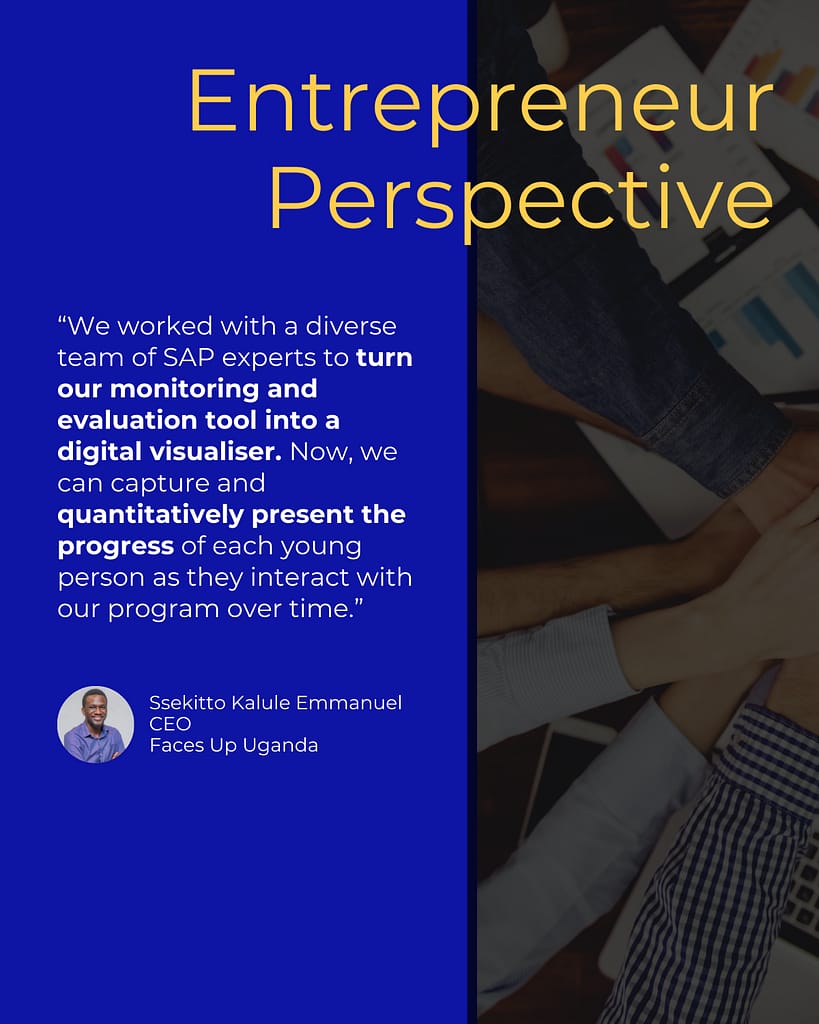 Entrepreneur Perspective

“We worked with a diverse team of SAP experts to turn our monitoring and evaluation tool into a digital visualiser. Now, we can capture and quantitatively present the progress of each young person as they interact with our program over time.”

Ssekitto Kalule Emmanuel
CEO
Faces Up Uganda